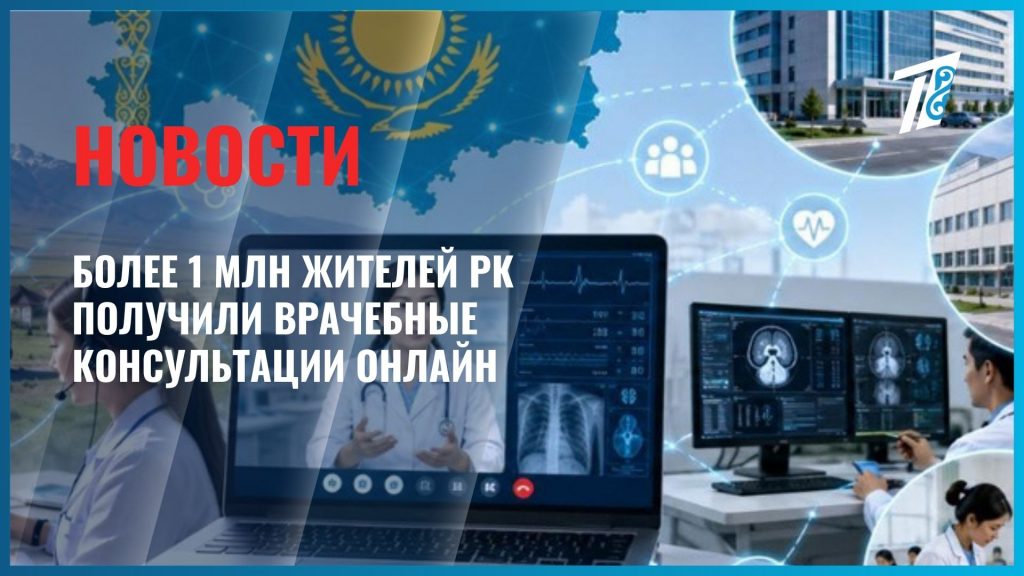 НОВОСТИ

БОЛЕЕ 1 МЛН ЖИТЕЛЕЙ РК ПОЛУЧИЛИ ВРАЧЕБНЫЕ КОНСУЛЬТАЦИИ ОНЛАЙН